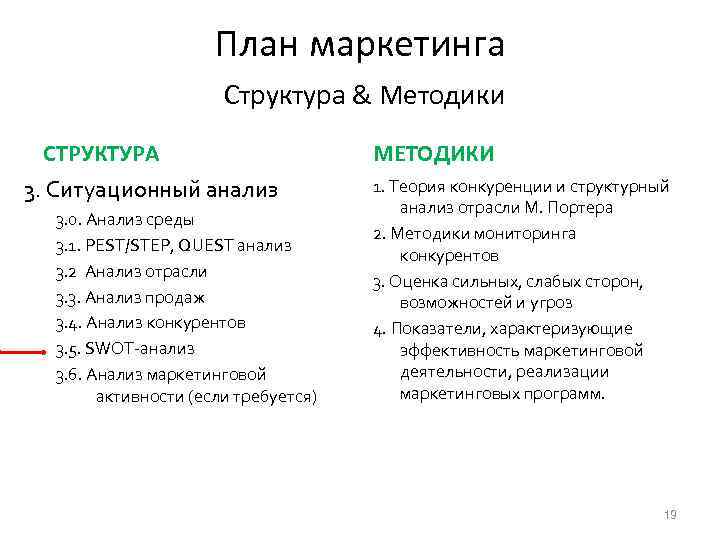 План маркетинга

Структура & Методики

СТРУКТУРА

3. Ситуационный анализ

3.0. Анализ среды

3.1. PEST/STEP, QUEST анализ

3.2 Анализ отрасли

3.3. Анализ продаж

3.4. Анализ конкурентов

3.5. SWOT-анализ

3.6. Анализ маркетинговой активности (если требуется)

МЕТОДИКИ

1. Теория конкуренции и структурный анализ отрасли М. Портера

2. Методики мониторинга конкурентов

3. Оценка сильных, слабых сторон, возможностей и угроз

4. Показатели, характеризующие эффективность маркетинговой деятельности, реализации маркетинговых программ.

19